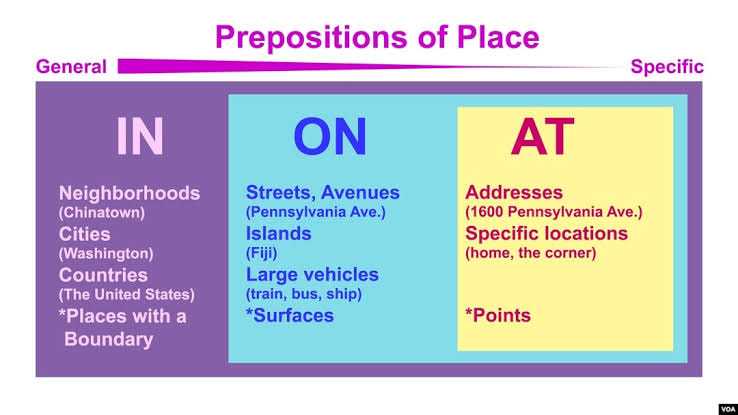 Prepositions of Place

General

Specific

IN

Neighborhoods
(Chinatown)
Cities
(Washington)
Countries
(The United States)
*Places with a Boundary

ON

Streets, Avenues
(Pennsylvania Ave.)
Islands
(Fiji)
Large vehicles
(train, bus, ship)
*Surfaces

AT

Addresses
(1600 Pennsylvania Ave.)
Specific locations
(home, the corner)

*Points

VOA